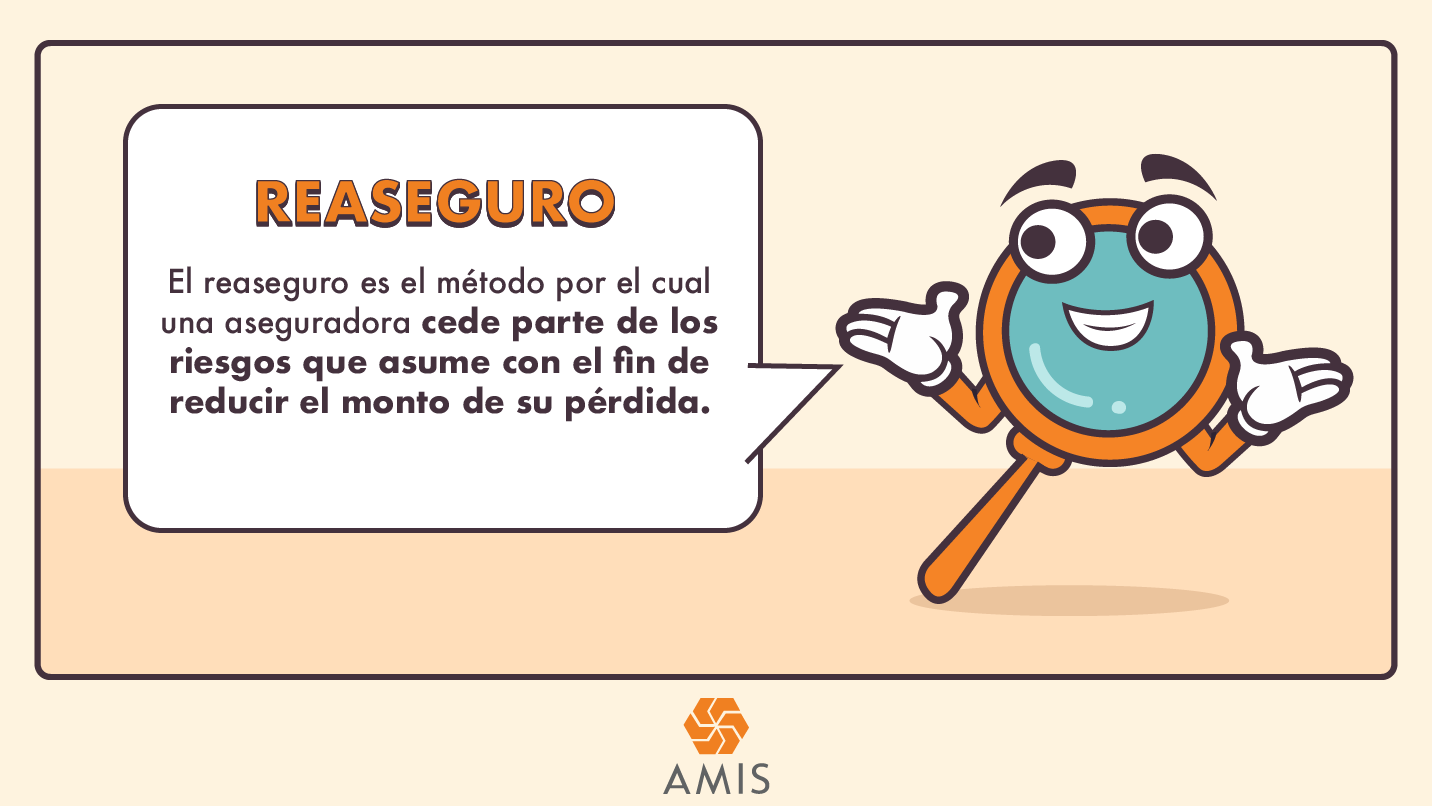 REASEGURO

El reaseguro es el método por el cual una aseguradora cede parte de los riesgos que asume con el fin de reducir el monto de su pérdida.

AMIS